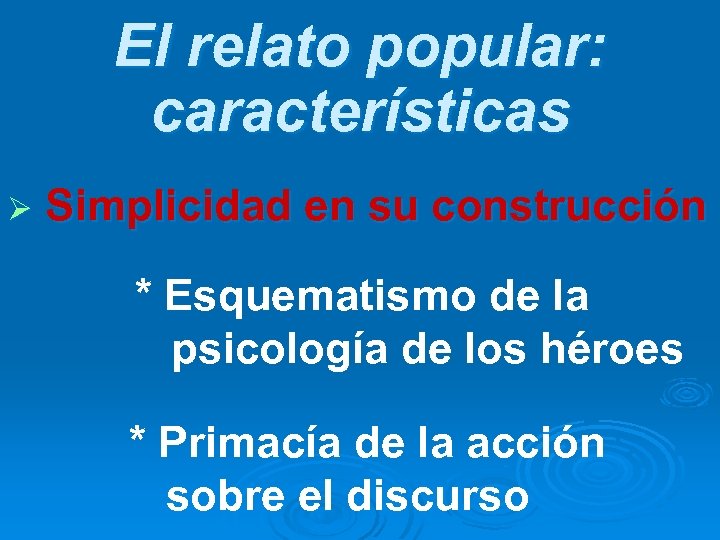 El relato popular: características

➢ Simplicidad en su construcción

* Esquematismo de la psicología de los héroes

* Primacía de la acción sobre el discurso